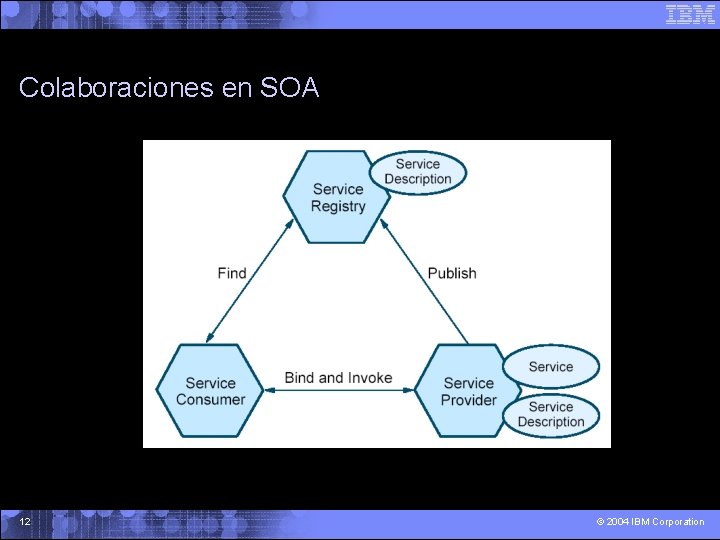 IBM

Colaboraciones en SOA

Service Registry

Service Description

Find

Publish

Service Consumer

Bind and Invoke

Service Provider

Service

Service Description

12

© 2004 IBM Corporation